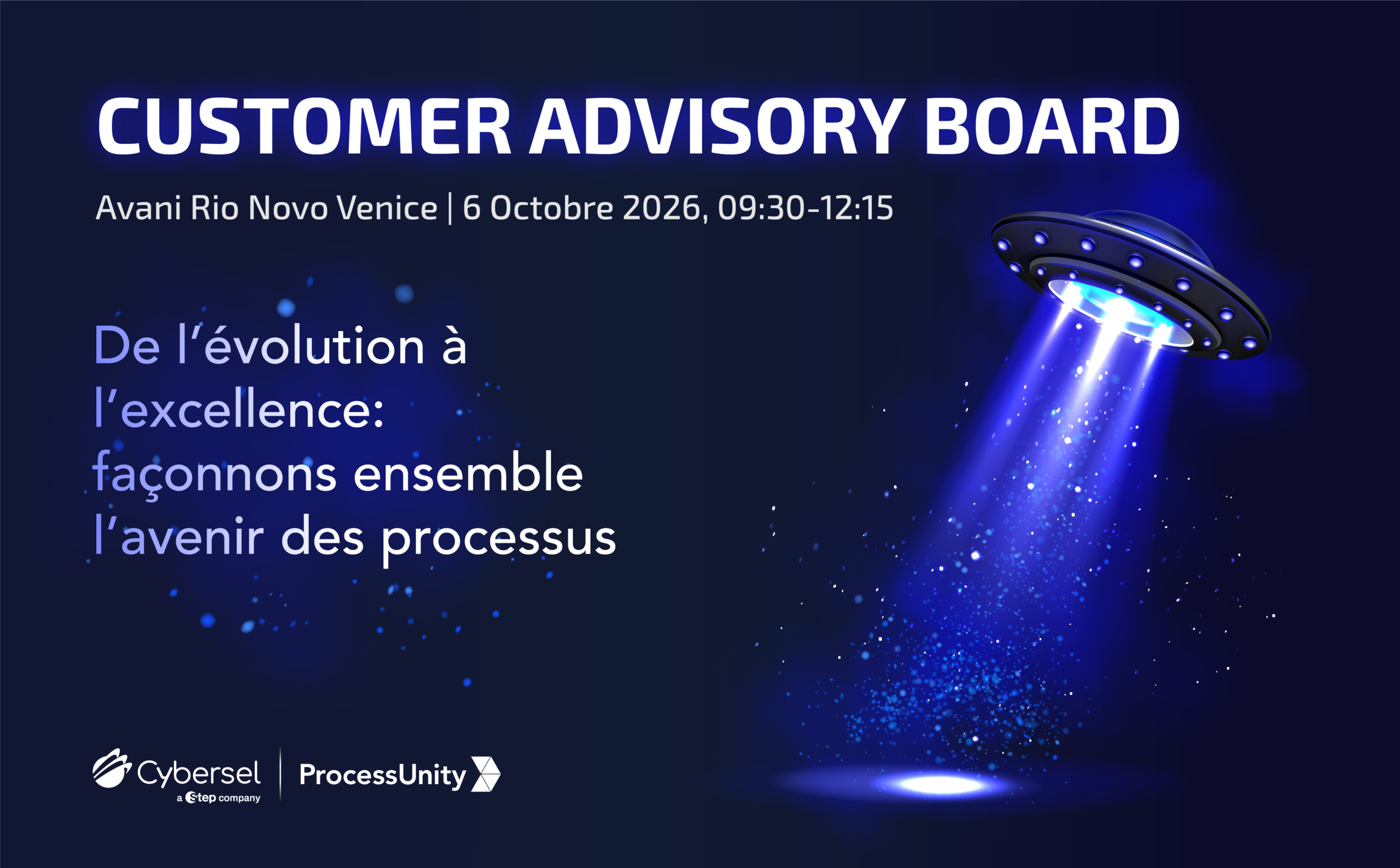 CUSTOMER ADVISORY BOARD

Avani Rio Novo Venice | 6 Octobre 2026, 09:30-12:15

De l'évolution à l'excellence: façonnons ensemble l'avenir des processus

Cybersel
a Step company

ProcessUnity